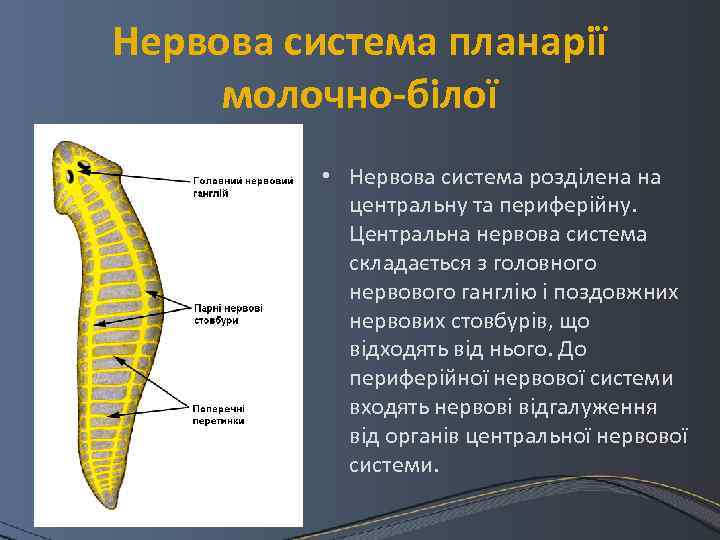 Нервова система планарії молочно-білої

Головний нервовий ганглій

Парні нервові стовбури

Поперечні перетинки

• Нервова система розділена на центральну та периферійну. Центральна нервова система складається з головного нервового ганглію і поздовжних нервових стовбурів, що відходять від нього. До периферійної нервової системи входять нервові відгалуження від органів центральної нервової системи.